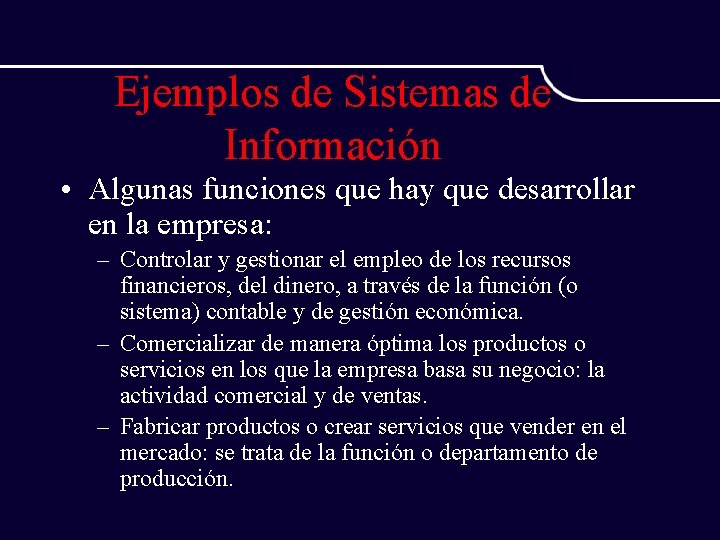 Ejemplos de Sistemas de Información

• Algunas funciones que hay que desarrollar en la empresa:
– Controlar y gestionar el empleo de los recursos financieros, del dinero, a través de la función (o sistema) contable y de gestión económica.
– Comercializar de manera óptima los productos o servicios en los que la empresa basa su negocio: la actividad comercial y de ventas.
– Fabricar productos o crear servicios que vender en el mercado: se trata de la función o departamento de producción.